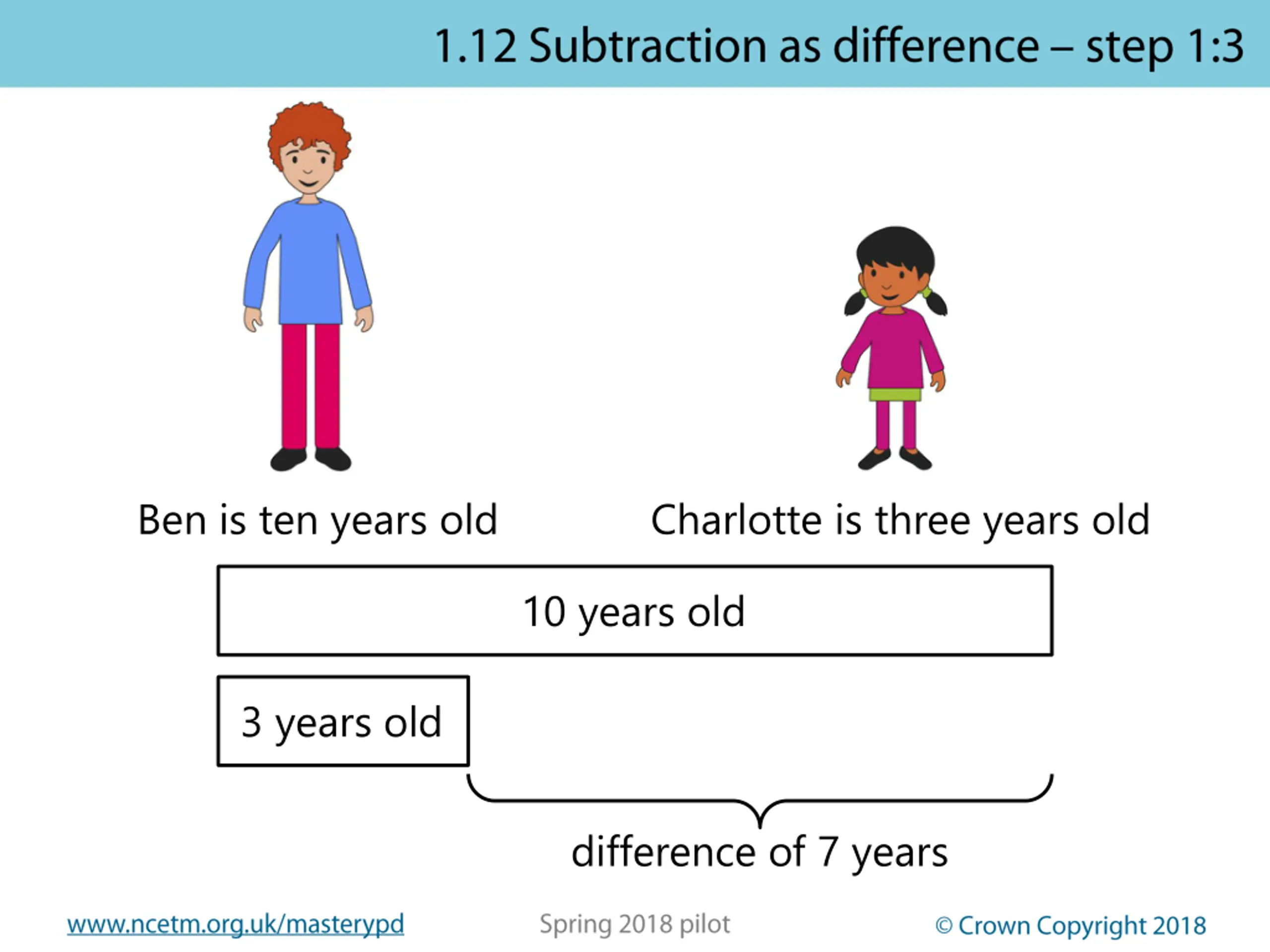 1.12 Subtraction as difference – step 1:3

Ben is ten years old

Charlotte is three years old

10 years old

3 years old

difference of 7 years

www.ncetm.org.uk/masterypd

Spring 2018 pilot

© Crown Copyright 2018